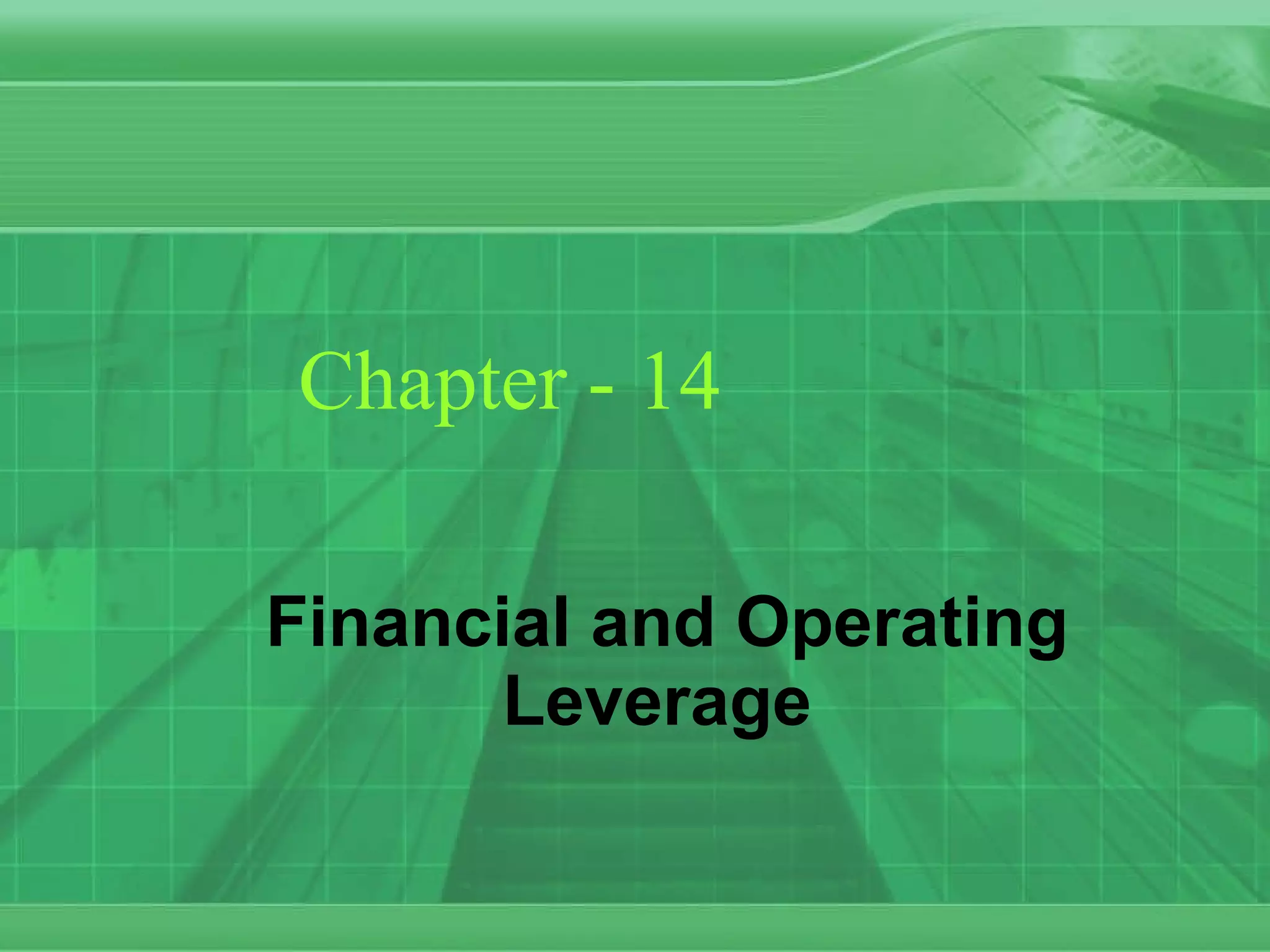 Chapter - 14

Financial and Operating Leverage